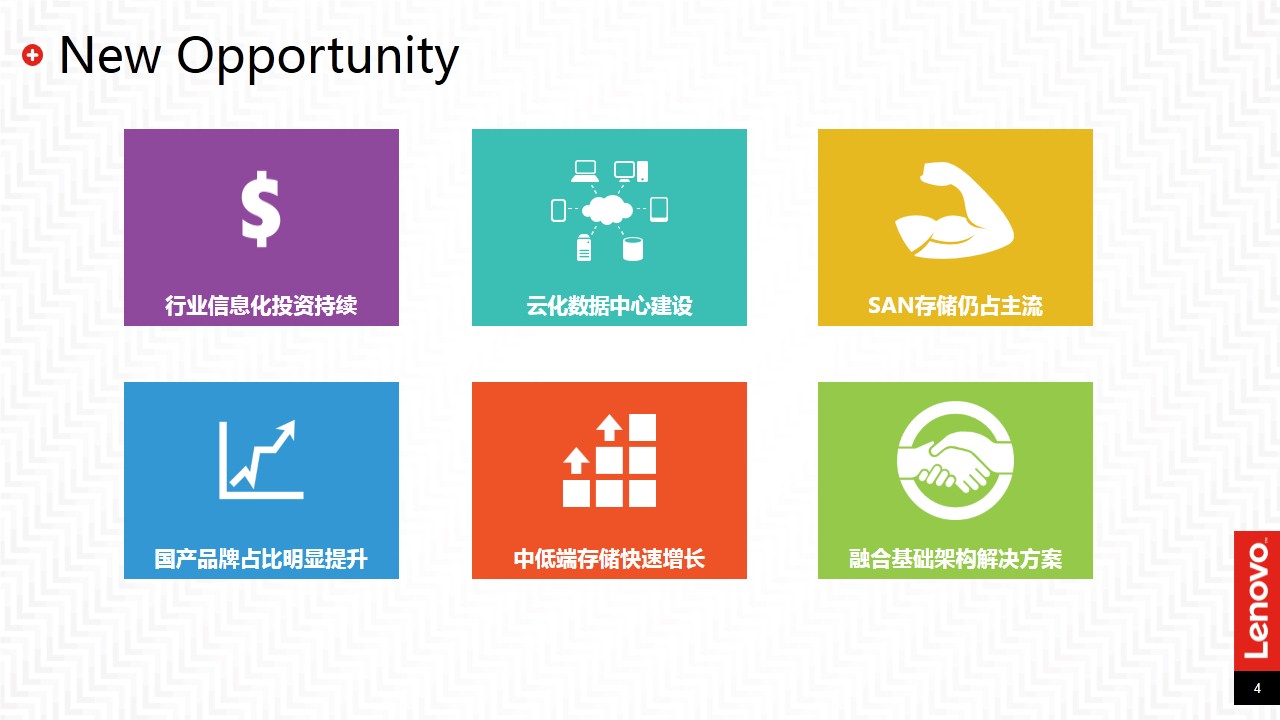 New Opportunity

$

行业信息化投资持续

云化数据中心建设

SAN存储仍占主流

国产品牌占比明显提升

中低端存储快速增长

融合基础架构解决方案

Lenovo

4